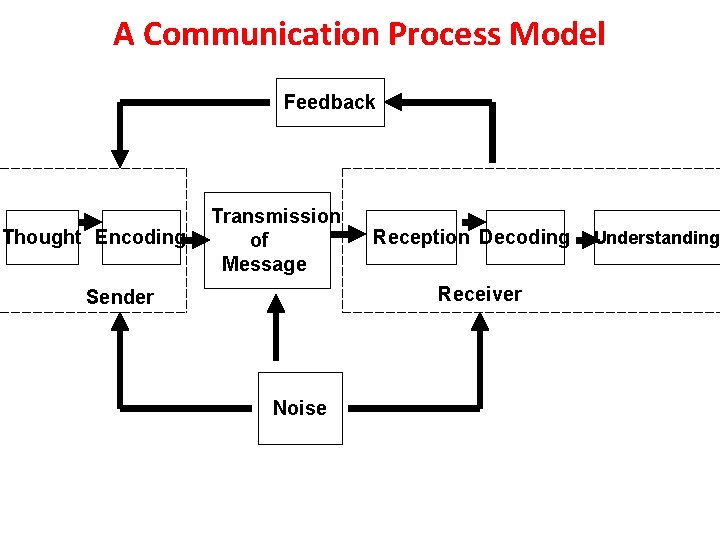 A Communication Process Model

Feedback

Thought

Encoding

Sender

Transmission of Message

Reception

Decoding

Understanding

Receiver

Noise